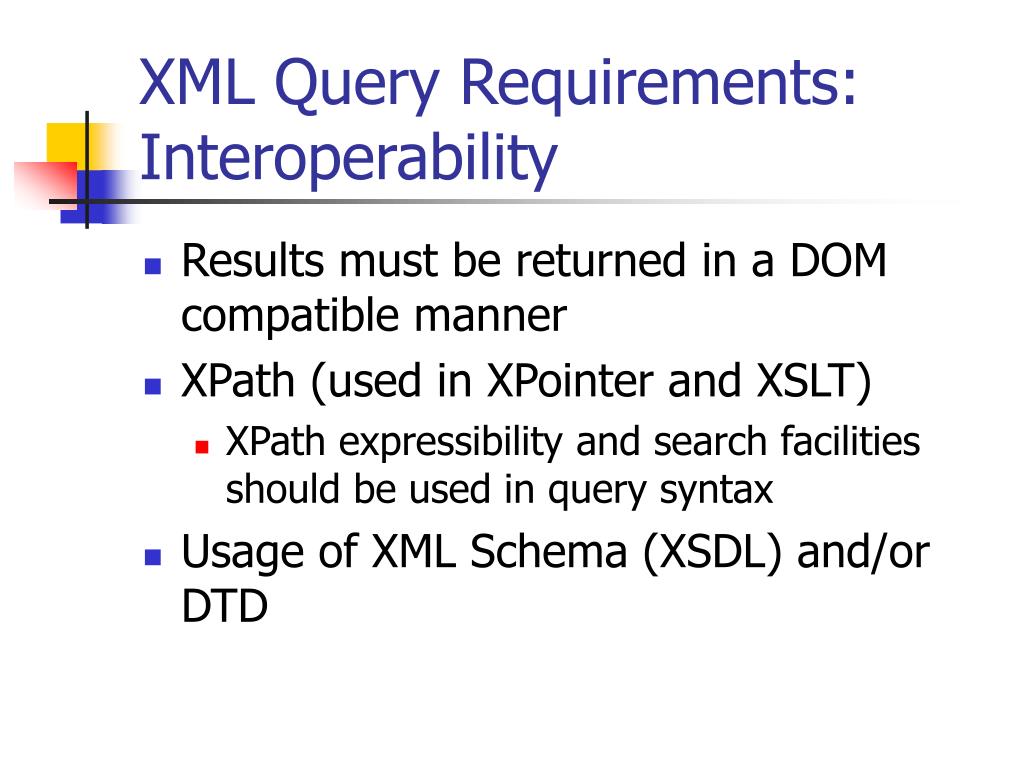 XML Query Requirements: Interoperability

Results must be returned in a DOM compatible manner

XPath (used in XPointer and XSLT)

XPath expressibility and search facilities should be used in query syntax

Usage of XML Schema (XSDL) and/or DTD